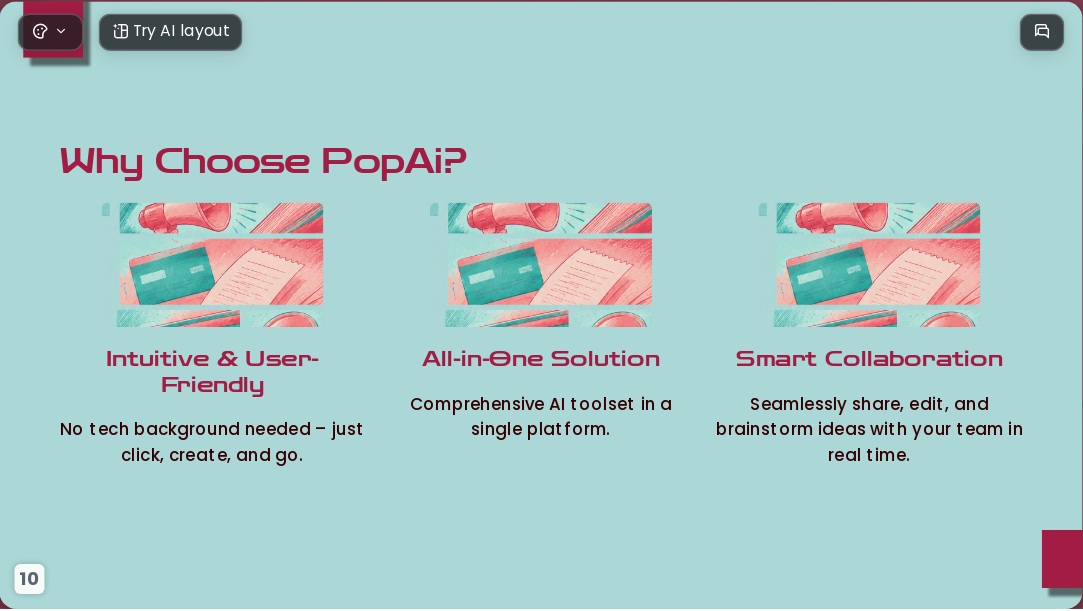 Try AI layout

Why Choose PopAi?

Intuitive & User-Friendly

No tech background needed – just click, create, and go.

All-in-One Solution

Comprehensive AI toolset in a single platform.

Smart Collaboration

Seamlessly share, edit, and brainstorm ideas with your team in real time.

10